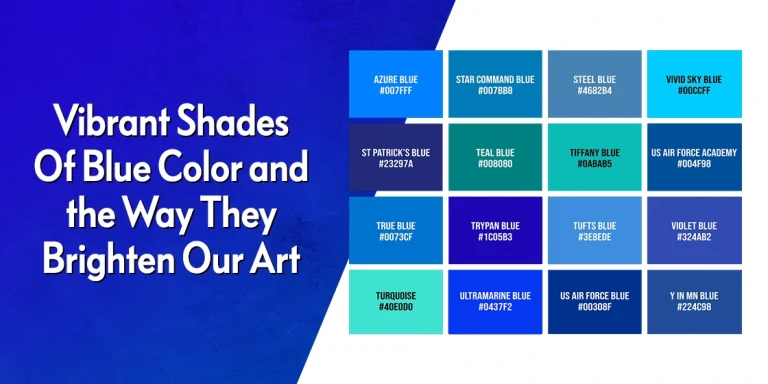 Vibrant Shades Of Blue Color and the Way They Brighten Our Art

| | | | |
|---|---|---|---|
| AZURE BLUE #007FFF | STAR COMMAND BLUE #007BB8 | STEEL BLUE #4682B4 | VIVID SKY BLUE #00CCFF |
| ST PATRICK'S BLUE #23297A | TEAL BLUE #008080 | TIFFANY BLUE #0ABAB5 | US AIR FORCE ACADEMY #004F98 |
| TRUE BLUE #0073CF | TRYPAN BLUE #1C05B3 | TUFTS BLUE #3E8EDE | VIOLET BLUE #324AB2 |
| TURQUOISE #40E0D0 | ULTRAMARINE BLUE #0437F2 | US AIR FORCE BLUE #00308F | Y IN MN BLUE #224C98 |